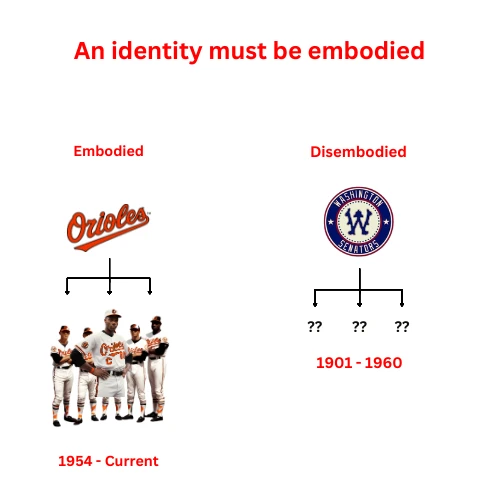 An identity must be embodied

Embodied

Orioles

Orioles

1954 - Current

Disembodied

WASHINGTON
W
SENATORS

?? ?? ??

1901 - 1960